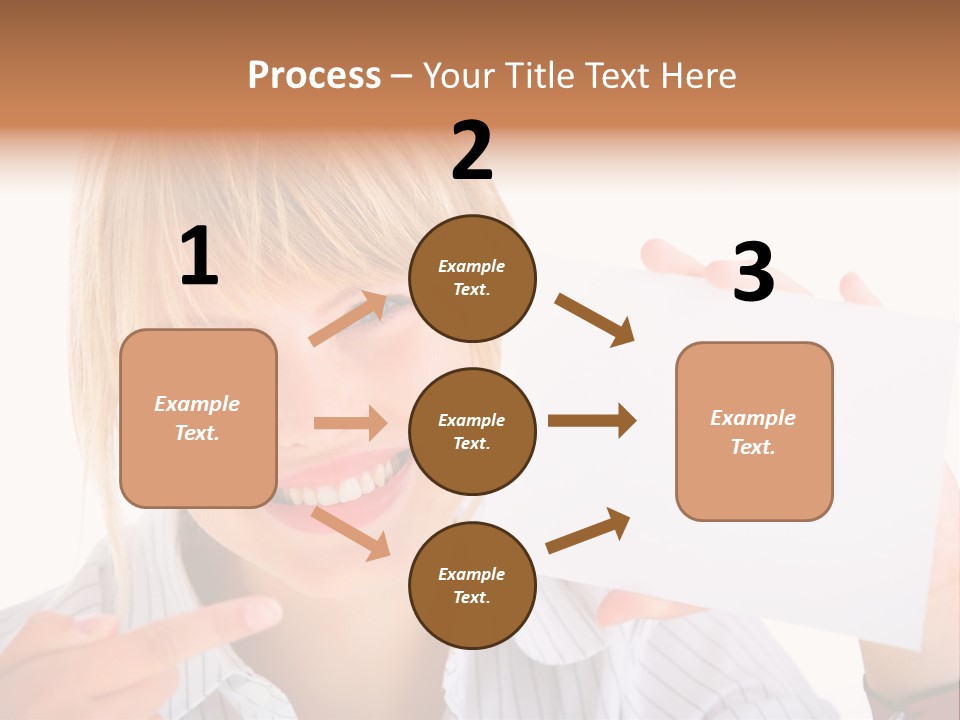 Process – Your Title Text Here

1

Example Text.

2

Example Text.

Example Text.

Example Text.

3

Example Text.